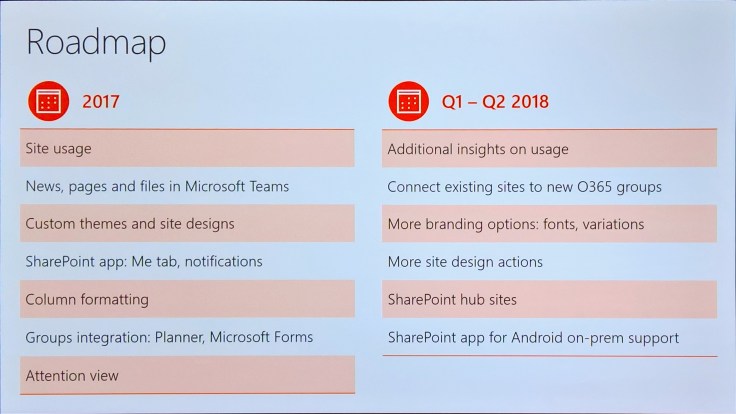 Roadmap

2017

Site usage

News, pages and files in Microsoft Teams

Custom themes and site designs

SharePoint app: Me tab, notifications

Column formatting

Groups integration: Planner, Microsoft Forms

Attention view

Q1 – Q2 2018

Additional insights on usage

Connect existing sites to new O365 groups

More branding options: fonts, variations

More site design actions

SharePoint hub sites

SharePoint app for Android on-prem support